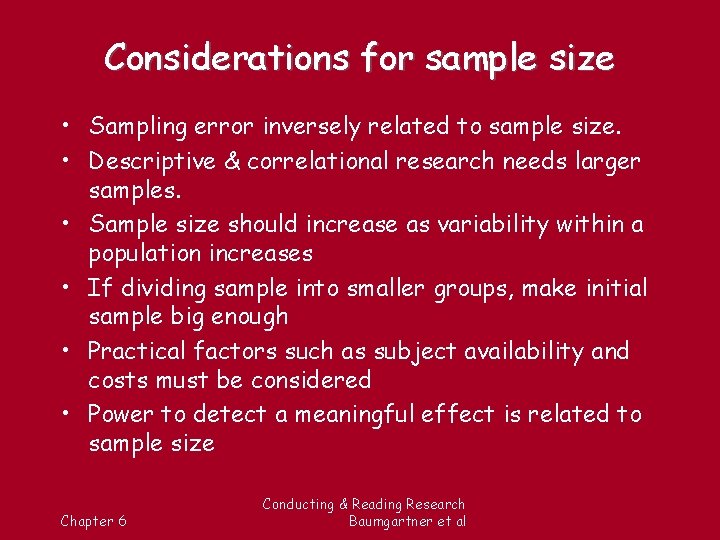 Considerations for sample size

• Sampling error inversely related to sample size.
• Descriptive & correlational research needs larger samples.
• Sample size should increase as variability within a population increases
• If dividing sample into smaller groups, make initial sample big enough
• Practical factors such as subject availability and costs must be considered
• Power to detect a meaningful effect is related to sample size

Chapter 6

Conducting & Reading Research
Baumgartner et al